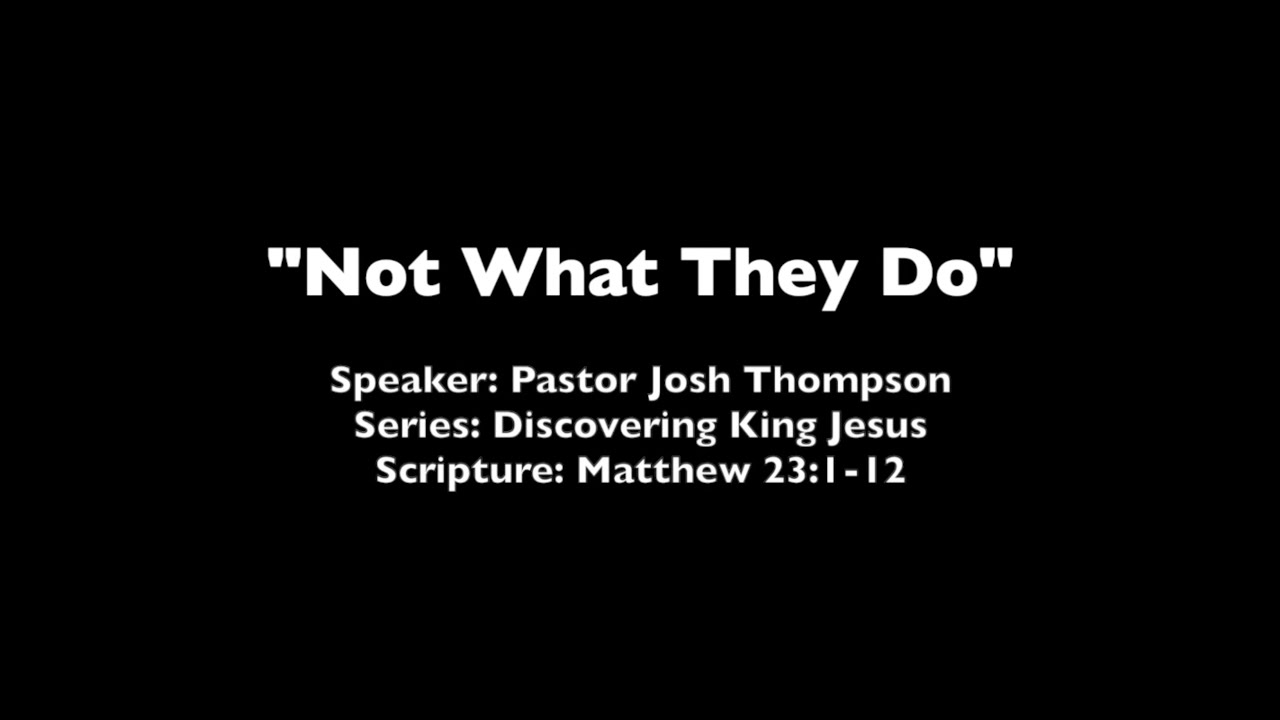 "Not What They Do"

Speaker: Pastor Josh Thompson
Series: Discovering King Jesus
Scripture: Matthew 23:1-12